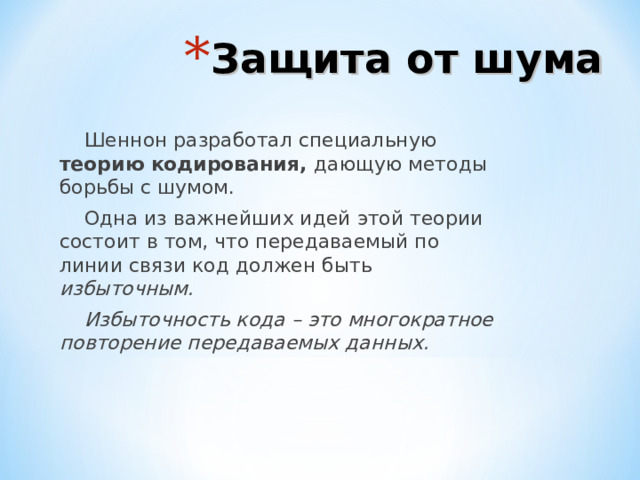 *Защита от шума

Шеннон разработал специальную теорию кодирования, дающую методы борьбы с шумом.

Одна из важнейших идей этой теории состоит в том, что передаваемый по линии связи код должен быть избыточным.

Избыточность кода – это многократное повторение передаваемых данных.